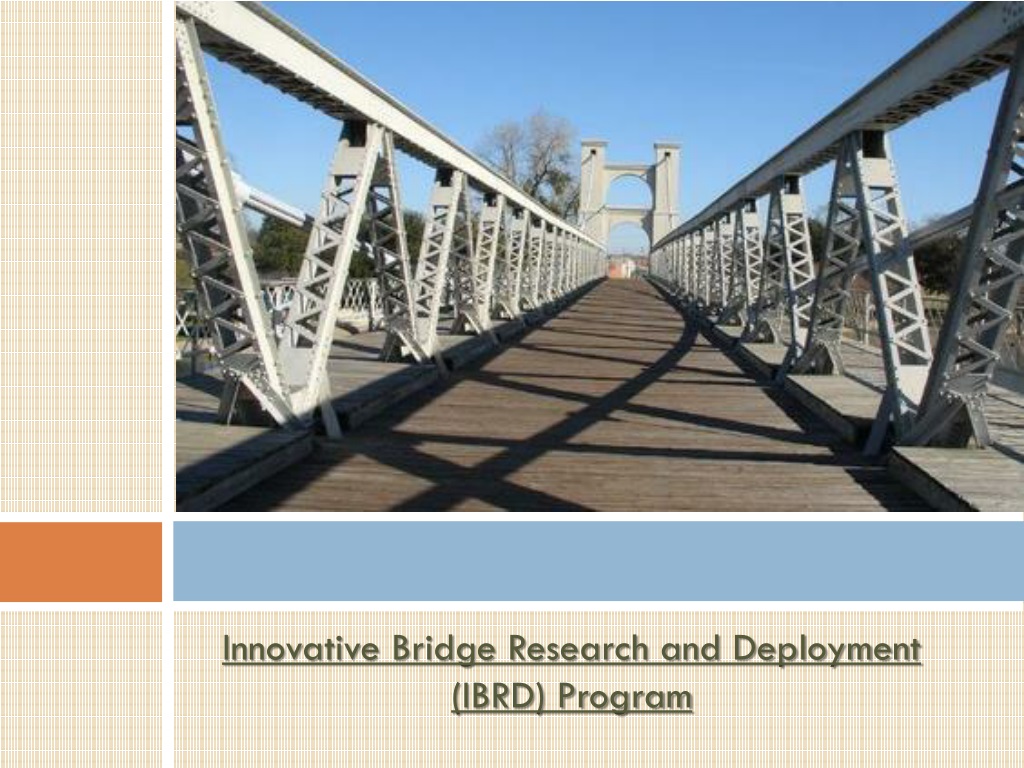 Innovative Bridge Research and Deployment (IBRD) Program